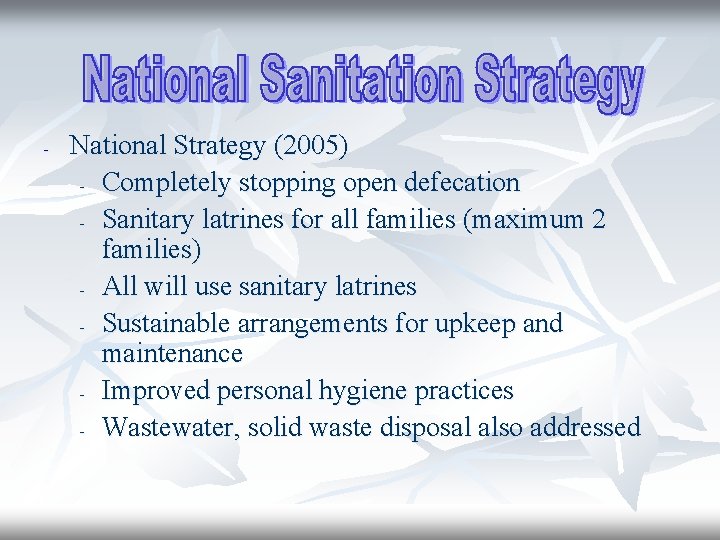 National Sanitation Strategy

- National Strategy (2005)
- Completely stopping open defecation
- Sanitary latrines for all families (maximum 2 families)
- All will use sanitary latrines
- Sustainable arrangements for upkeep and maintenance
- Improved personal hygiene practices
- Wastewater, solid waste disposal also addressed